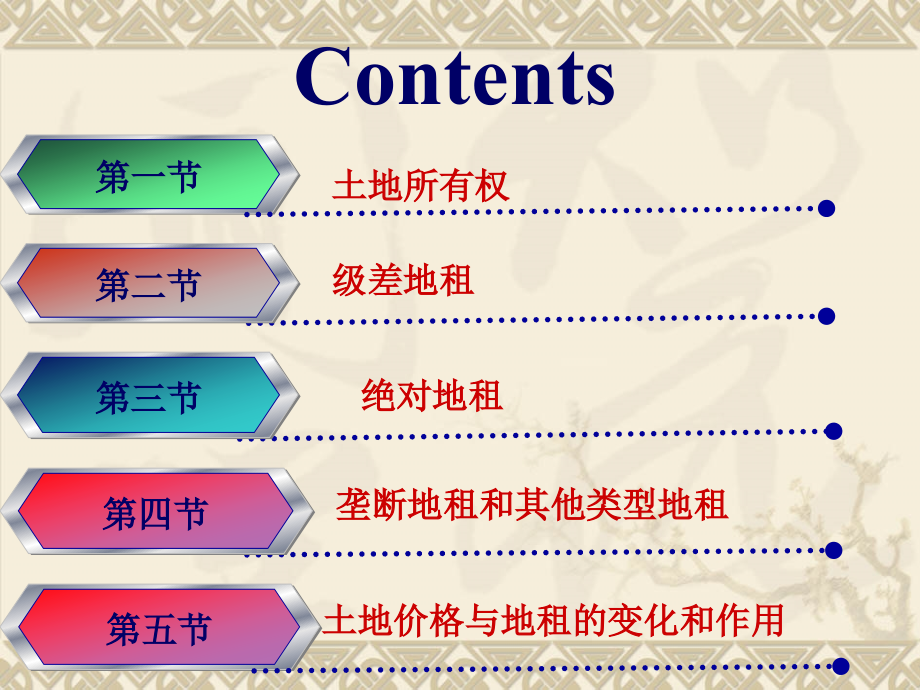 Contents

第一节 土地所有权

第二节 级差地租

第三节 绝对地租

第四节 垄断地租和其他类型地租

第五节 土地价格与地租的变化和作用